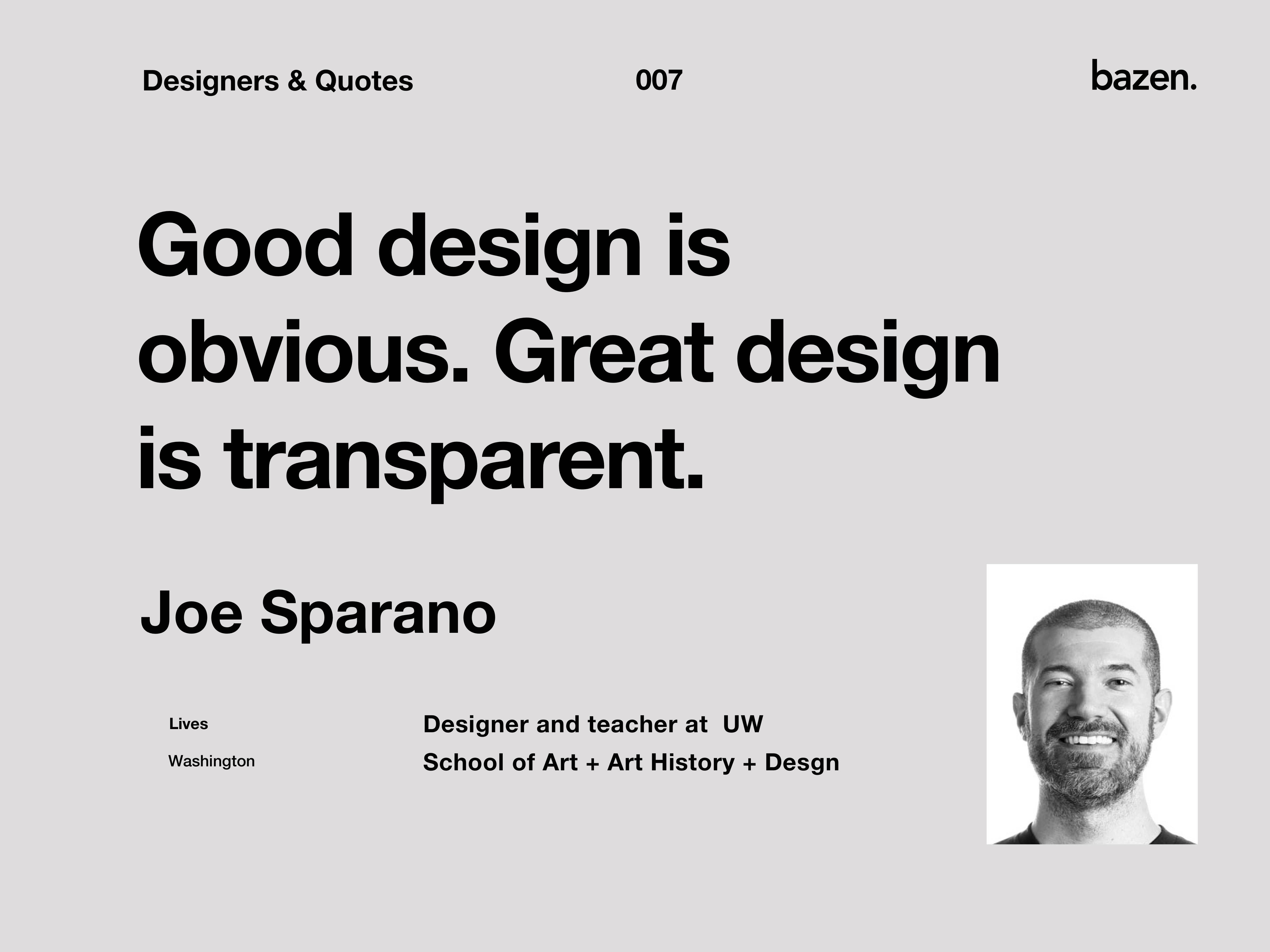 Designers & Quotes

007

bazen.

Good design is obvious. Great design is transparent.

Joe Sparano

Lives

Washington

Designer and teacher at UW School of Art + Art History + Desgn